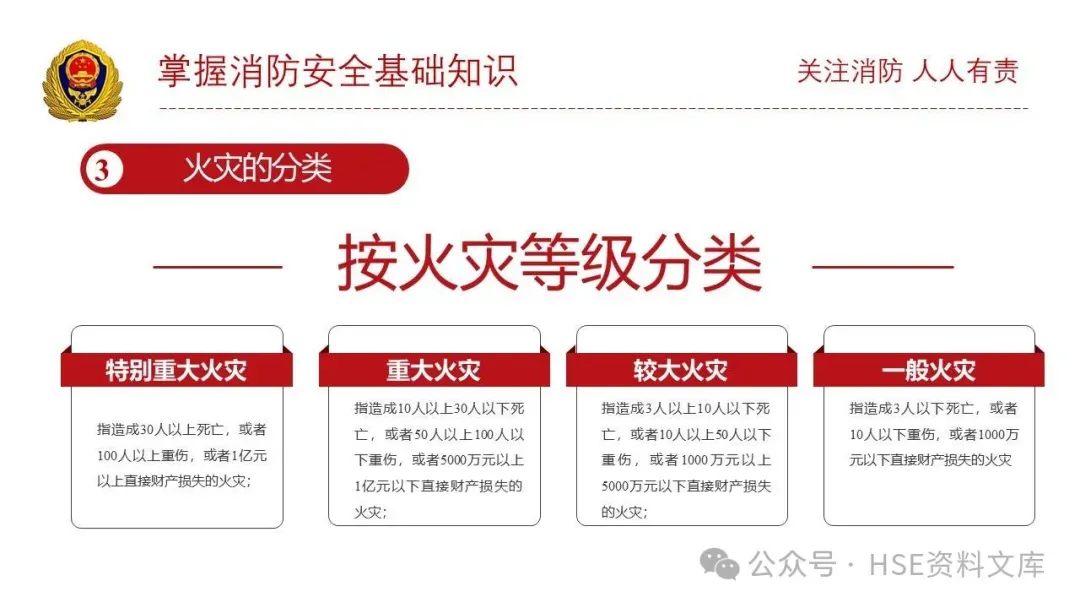 掌握消防安全基础知识

关注消防 人人有责

3 火灾的分类

按火灾等级分类

特别重大火灾

指造成30人以上死亡，或者100人以上重伤，或者1亿元以上直接财产损失的火灾；

重大火灾

指造成10人以上30人以下死亡，或者50人以上100人以下重伤，或者5000万元以上1亿元以下直接财产损失的火灾；

较大火灾

指造成3人以上10人以下死亡，或者10人以上50人以下重伤，或者1000万元以上5000万元以下直接财产损失的火灾；

一般火灾

指造成3人以下死亡，或者10人以下重伤，或者1000万元以下直接财产损失的火灾

公众号 · HSE资料文库